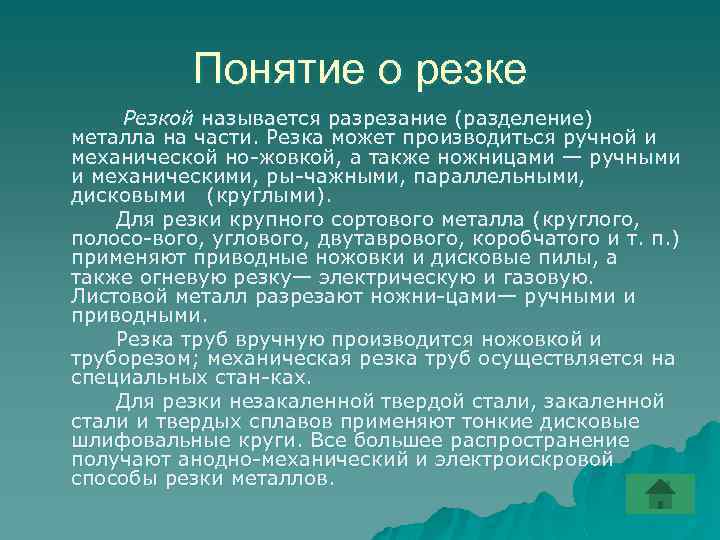 Понятие о резке

Резкой называется разрезание (разделение) металла на части. Резка может производиться ручной и механической но-жовкой, а также ножницами — ручными и механическими, ры-чажными, параллельными, дисковыми (круглыми).

Для резки крупного сортового металла (круглого, полосо-вого, углового, двутаврового, коробчатого и т. п.) применяют приводные ножовки и дисковые пилы, а также огневую резку— электрическую и газовую. Листовой металл разрезают ножни-цами— ручными и приводными.

Резка труб вручную производится ножовкой и труборезом; механическая резка труб осуществляется на специальных стан-ках.

Для резки незакаленной твердой стали, закаленной стали и твердых сплавов применяют тонкие дисковые шлифовальные круги. Все большее распространение получают анодно-механический и электроискровой способы резки металлов.